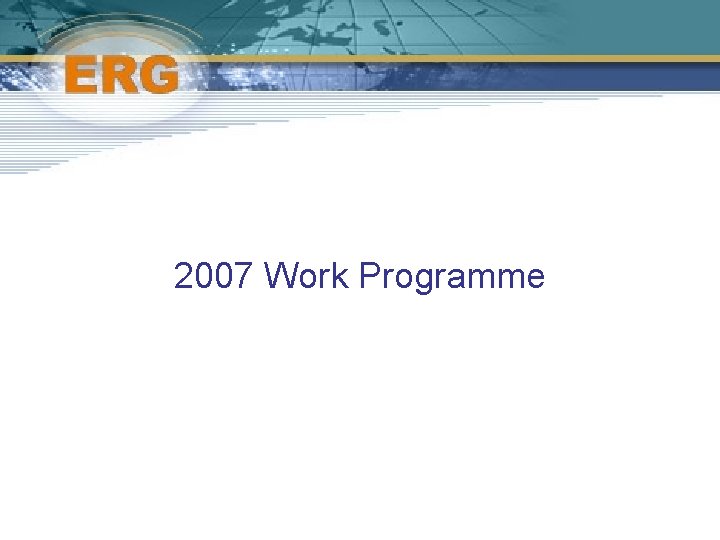 ERG

2007 Work Programme